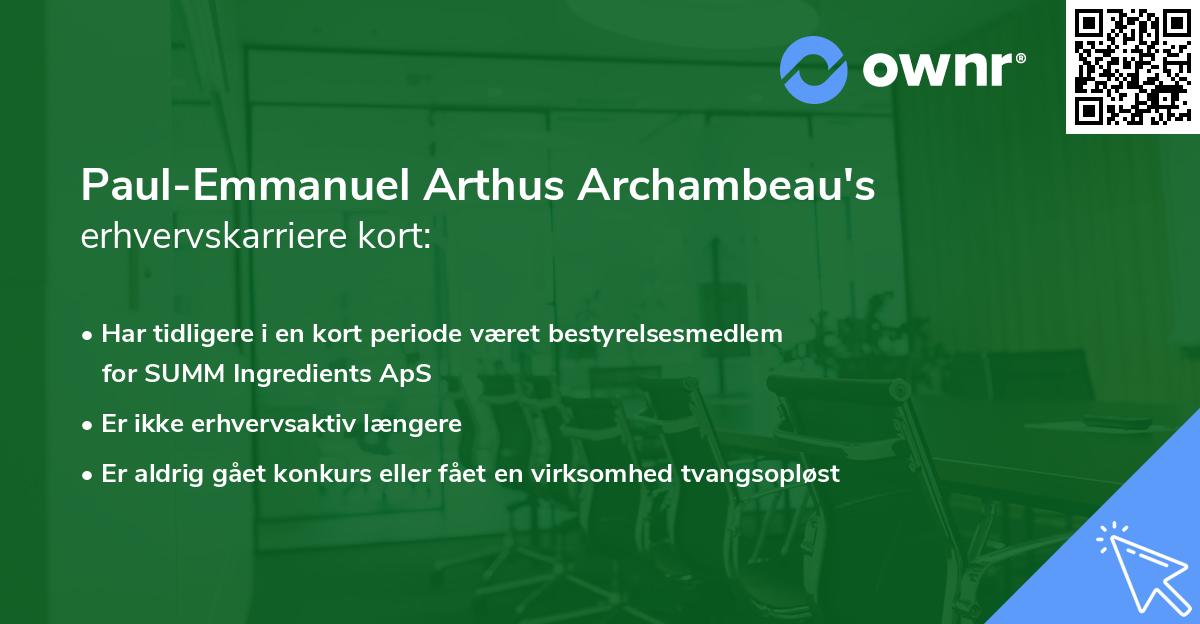 ownr®

Paul-Emmanuel Arthus Archambeau's erhvervskarriere kort:

• Har tidligere i en kort periode været bestyrelsesmedlem for SUMM Ingredients ApS
• Er ikke erhvervsaktiv længere
• Er aldrig gået konkurs eller fået en virksomhed tvangsopløst